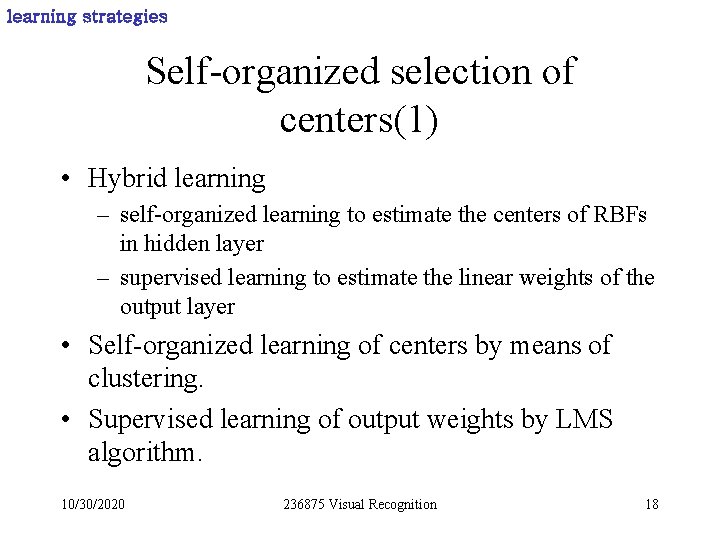 learning strategies

Self-organized selection of centers(1)

• Hybrid learning
– self-organized learning to estimate the centers of RBFs in hidden layer
– supervised learning to estimate the linear weights of the output layer
• Self-organized learning of centers by means of clustering.
• Supervised learning of output weights by LMS algorithm.

10/30/2020 236875 Visual Recognition 18